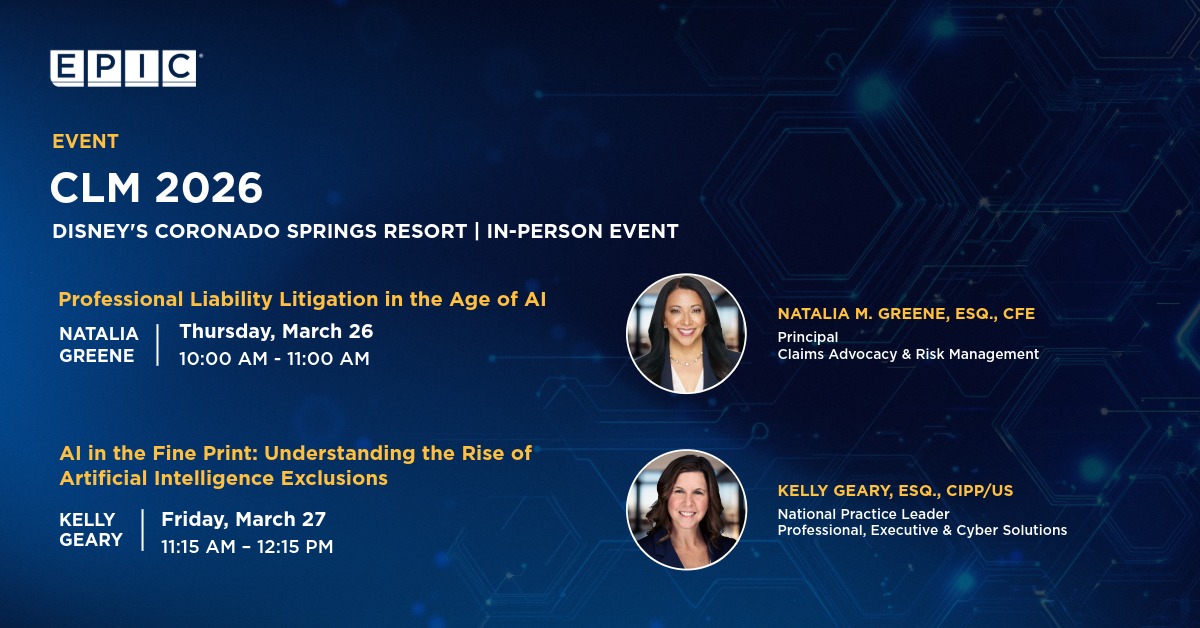 EPIC

EVENT

CLM 2026

DISNEY'S CORONADO SPRINGS RESORT | IN-PERSON EVENT

Professional Liability Litigation in the Age of AI

NATALIA GREENE | Thursday, March 26
10:00 AM - 11:00 AM

NATALIA M. GREENE, ESQ., CFE
Principal
Claims Advocacy & Risk Management

AI in the Fine Print: Understanding the Rise of Artificial Intelligence Exclusions

KELLY GEARY | Friday, March 27
11:15 AM – 12:15 PM

KELLY GEARY, ESQ., CIPP/US
National Practice Leader
Professional, Executive & Cyber Solutions